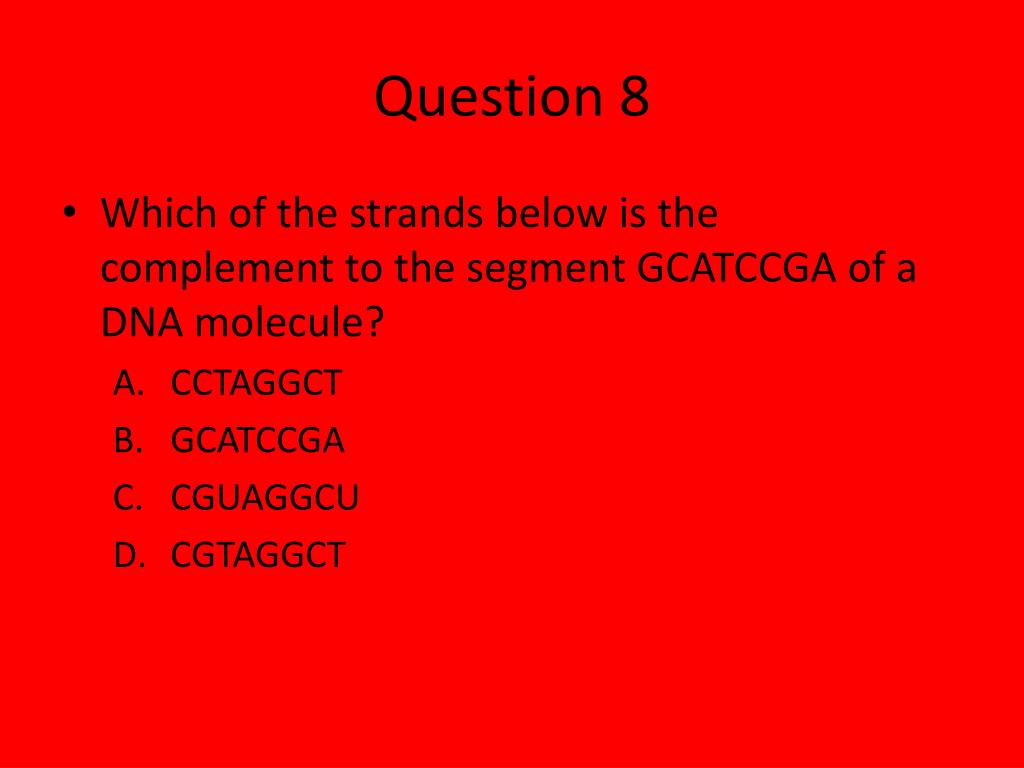 Question 8

• Which of the strands below is the complement to the segment GCATCCGA of a DNA molecule?

A. CCTAGGCT
B. GCATCCGA
C. CGUAGGCU
D. CGTAGGCT